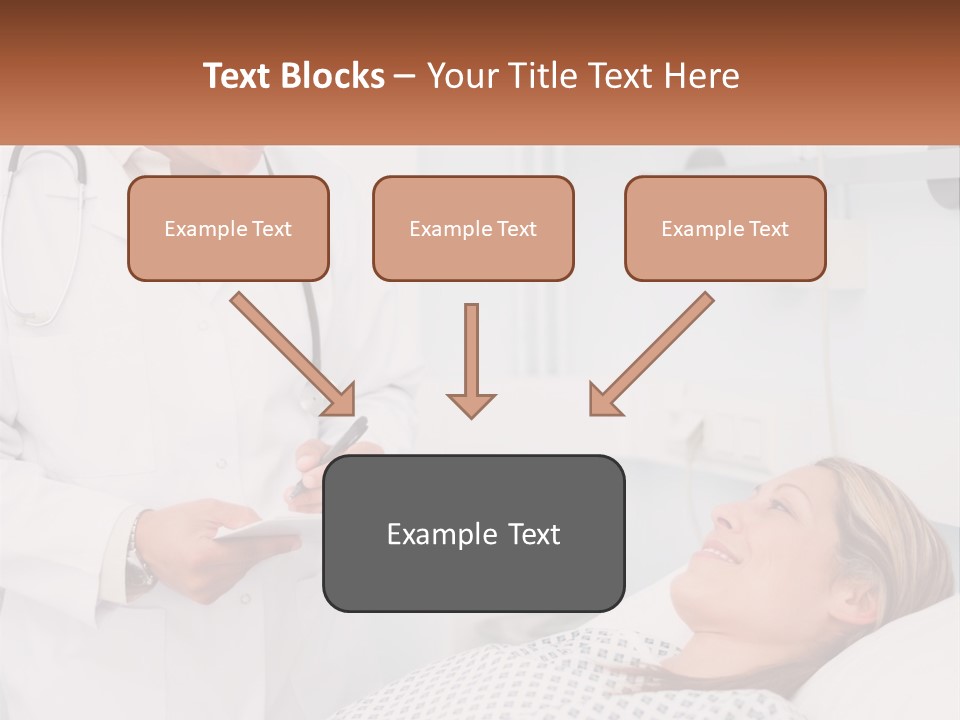 Text Blocks – Your Title Text Here

Example Text

Example Text

Example Text

Example Text